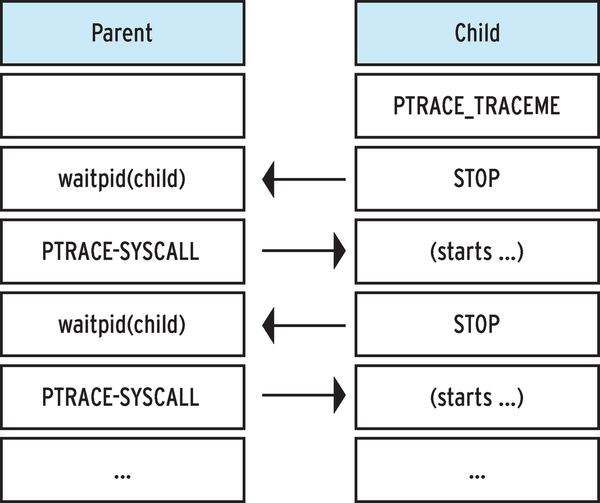 | Parent | Child |
|---|---|
| | PTRACE_TRACEME |
| waitpid(child) | STOP |
| PTRACE-SYSCALL | (starts ...) |
| waitpid(child) | STOP |
| PTRACE-SYSCALL | (starts ...) |
| ... | ... |